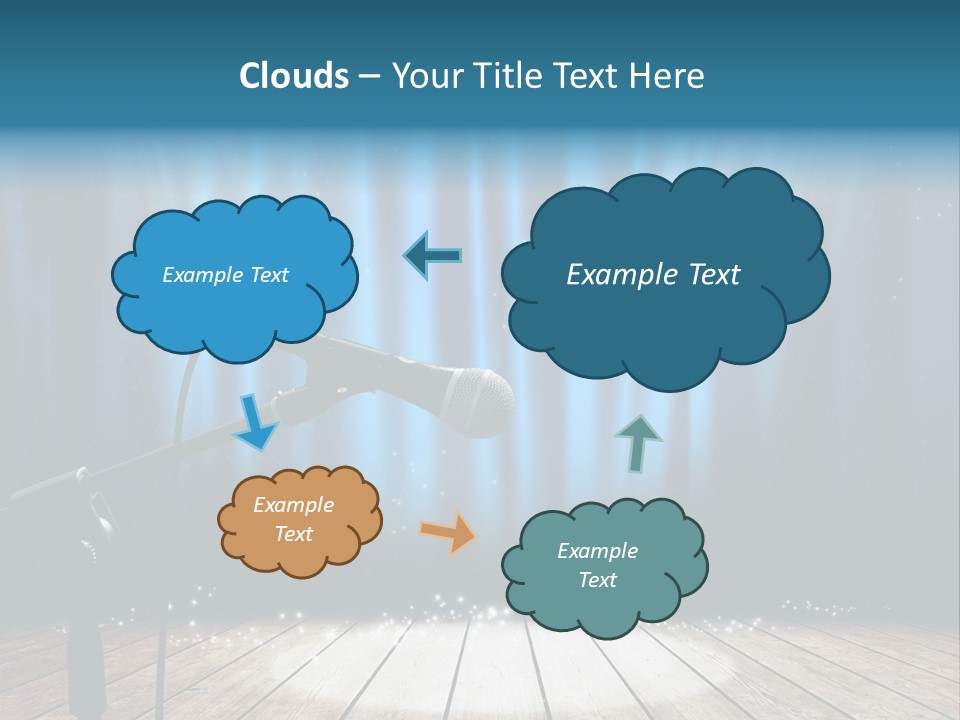 Clouds – Your Title Text Here

Example Text

Example Text

Example Text

Example Text